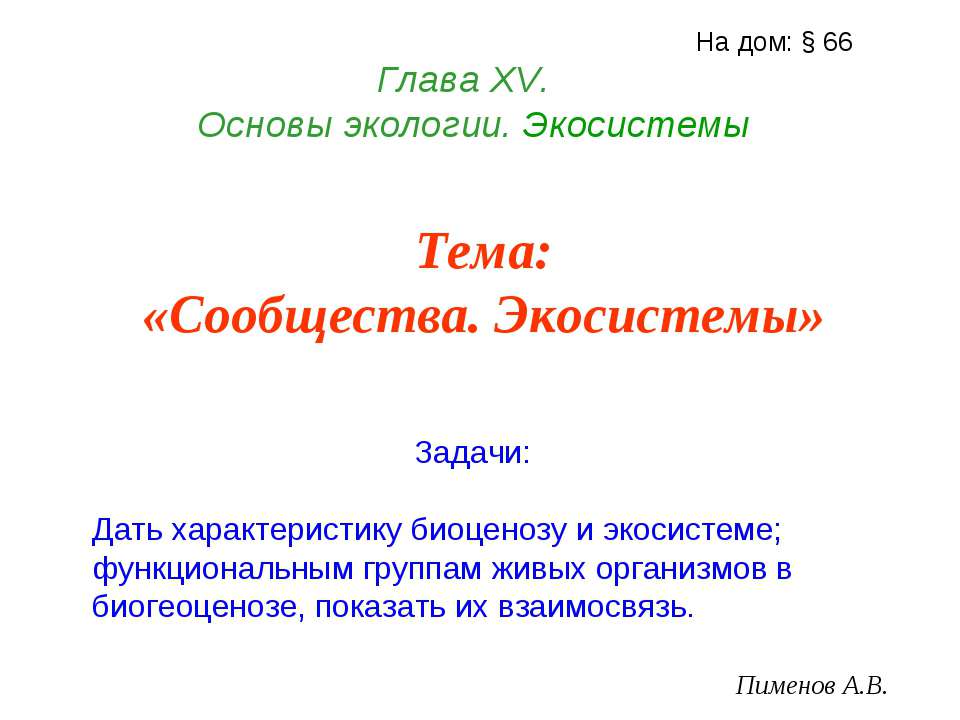 На дом: § 66

Глава XV.
Основы экологии. Экосистемы

Тема:
«Сообщества. Экосистемы»

Задачи:

Дать характеристику биоценозу и экосистеме; функциональным группам живых организмов в биогеоценозе, показать их взаимосвязь.

Пименов А.В.